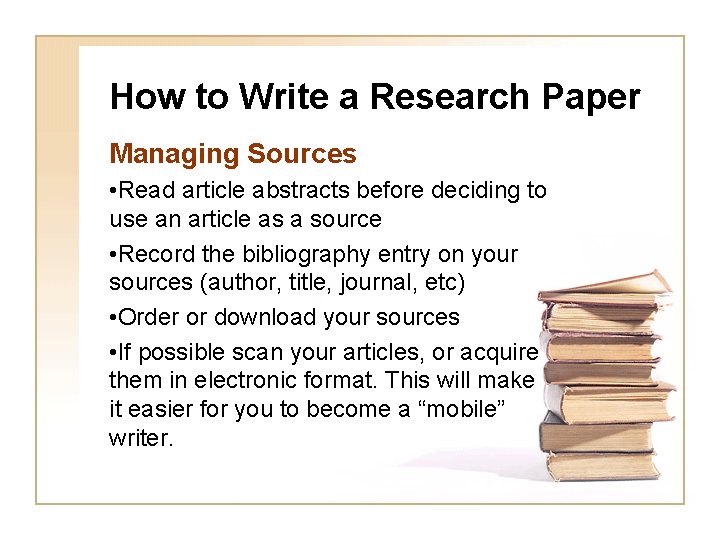 How to Write a Research Paper

Managing Sources

•Read article abstracts before deciding to use an article as a source

•Record the bibliography entry on your sources (author, title, journal, etc)

•Order or download your sources

•If possible scan your articles, or acquire them in electronic format. This will make it easier for you to become a “mobile” writer.